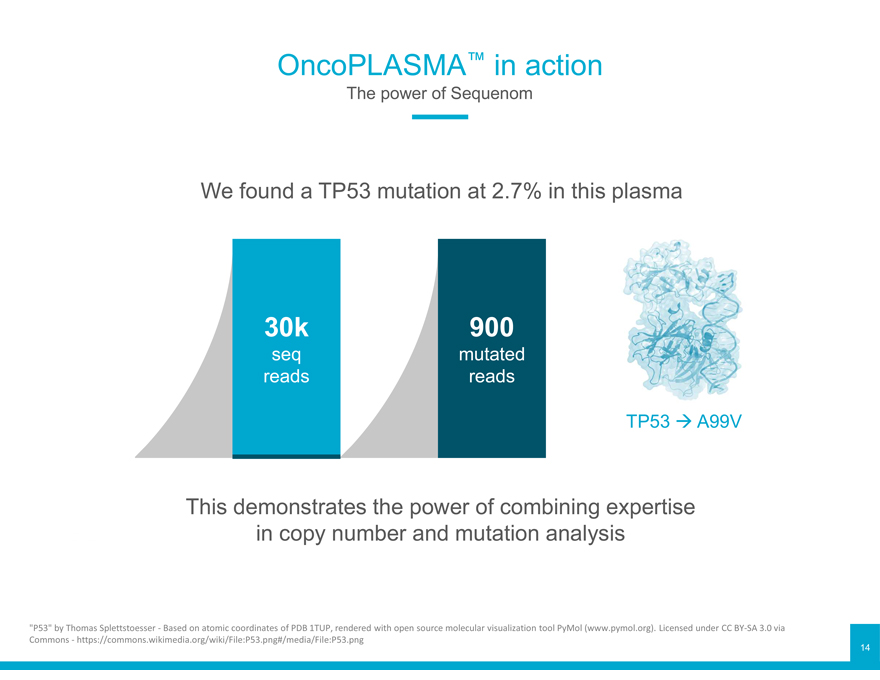 OncoPLASMA™ in action
The power of Sequenom

We found a TP53 mutation at 2.7% in this plasma

30k
seq
reads

900
mutated
reads

TP53 → A99V

This demonstrates the power of combining expertise in copy number and mutation analysis

"P53" by Thomas Splettstoesser - Based on atomic coordinates of PDB 1TUP, rendered with open source molecular visualization tool PyMol (www.pymol.org). Licensed under CC BY-SA 3.0 via Commons - https://commons.wikimedia.org/wiki/File:P53.png#/media/File:P53.png

14